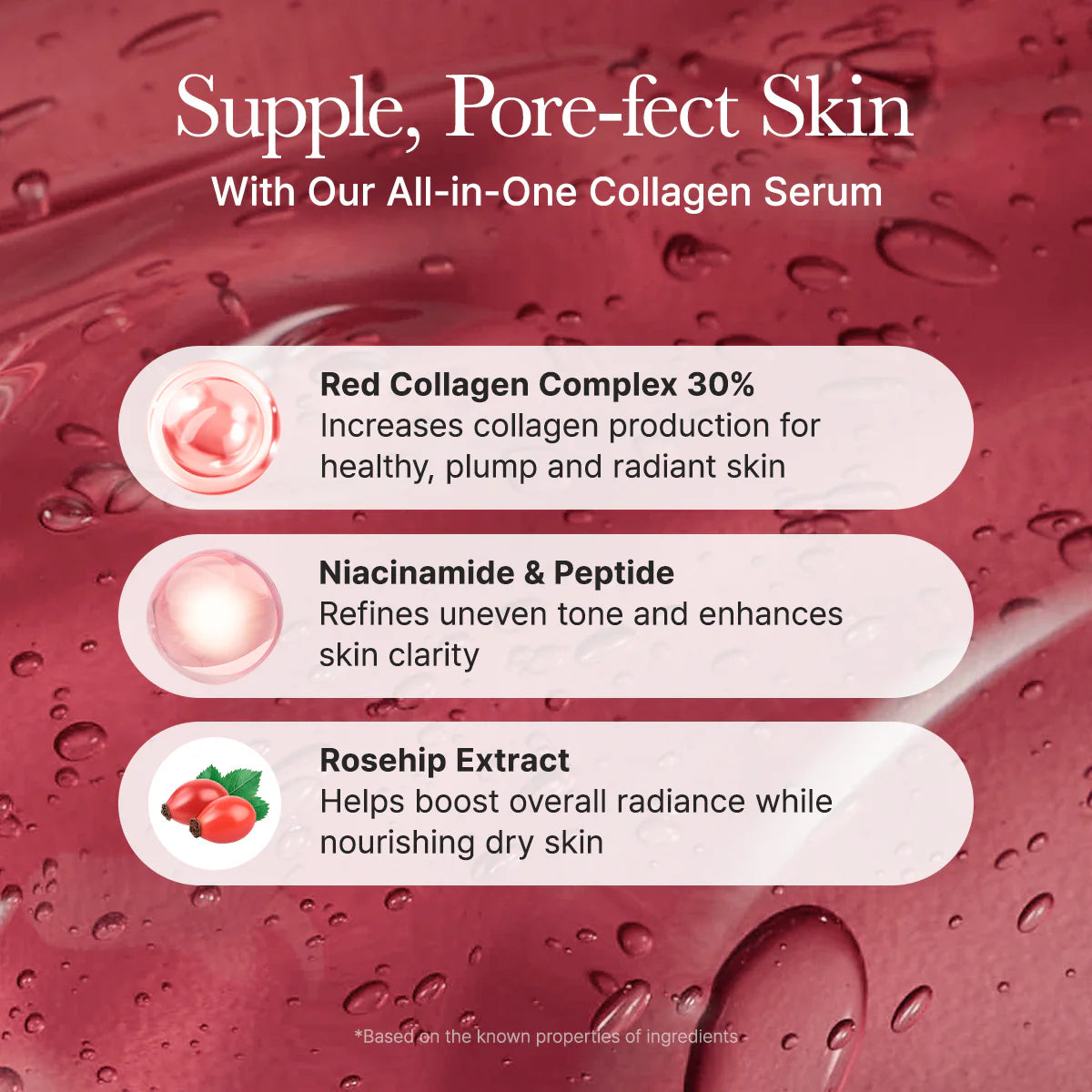 Supple, Pore-fect Skin
With Our All-in-One Collagen Serum

Red Collagen Complex 30%
Increases collagen production for healthy, plump and radiant skin

Niacinamide & Peptide
Refines uneven tone and enhances skin clarity

Rosehip Extract
Helps boost overall radiance while nourishing dry skin

*Based on the known properties of ingredients